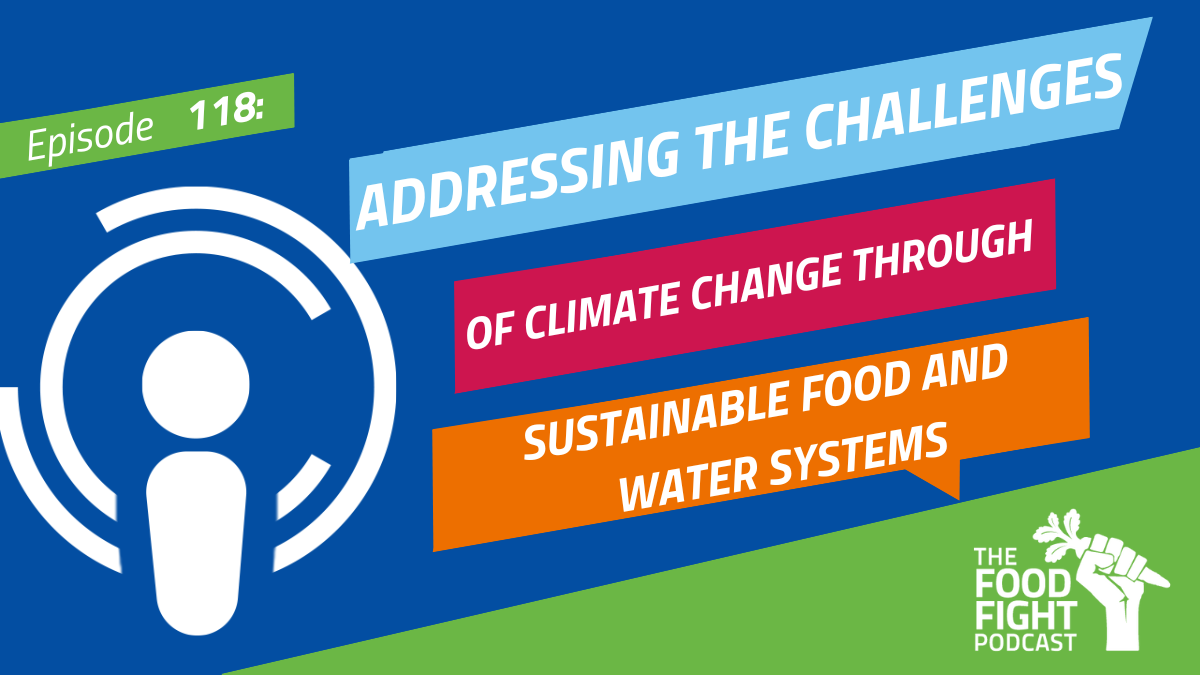 Episode 118:

ADDRESSING THE CHALLENGES

OF CLIMATE CHANGE THROUGH

SUSTAINABLE FOOD AND WATER SYSTEMS

THE FOOD FIGHT PODCAST